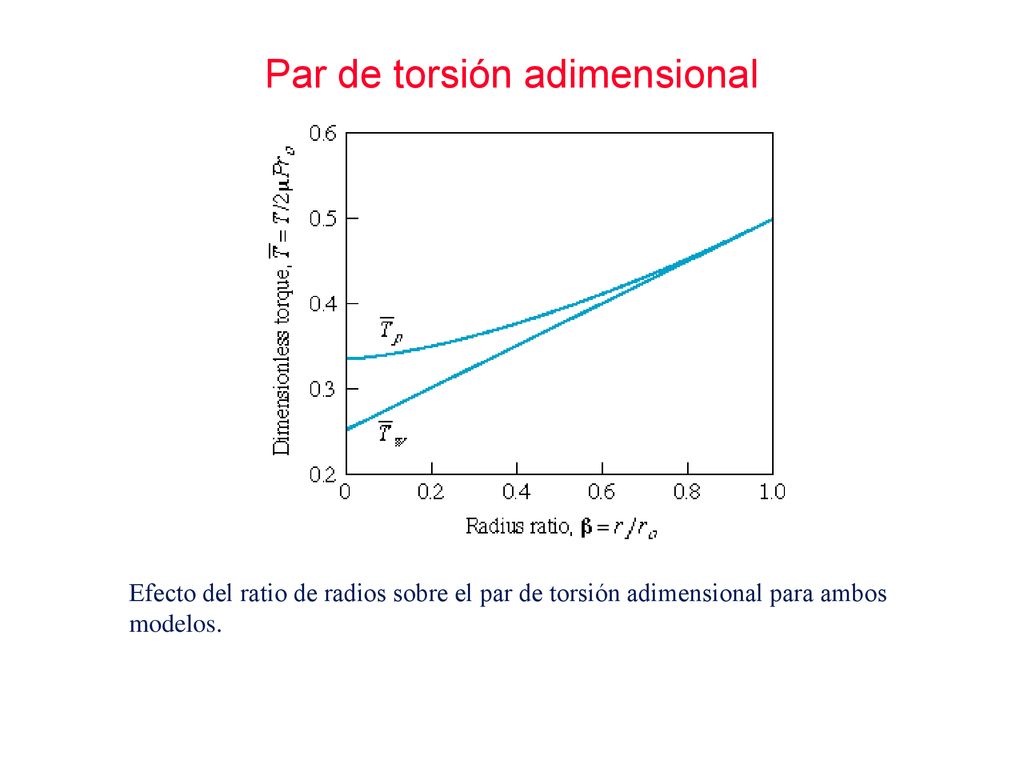 Par de torsión adimensional

Dimensionless torque, $\overline{T} = T/2\mu P r_o$

0.6
0.5
0.4
0.3
0.2

$\overline{T}_p$
$\overline{T}_w$

0
0.2
0.4
0.6
0.8
1.0

Radius ratio, $\beta = r_i/r_o$

Efecto del ratio de radios sobre el par de torsión adimensional para ambos modelos.